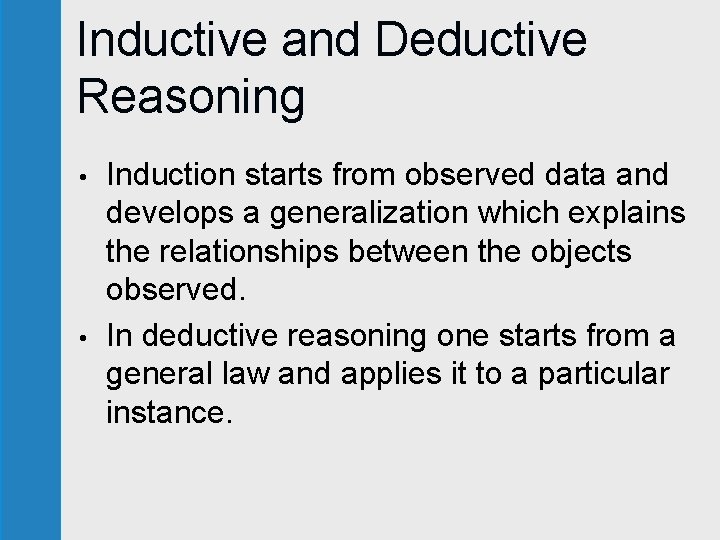 Inductive and Deductive Reasoning

• Induction starts from observed data and develops a generalization which explains the relationships between the objects observed.

• In deductive reasoning one starts from a general law and applies it to a particular instance.